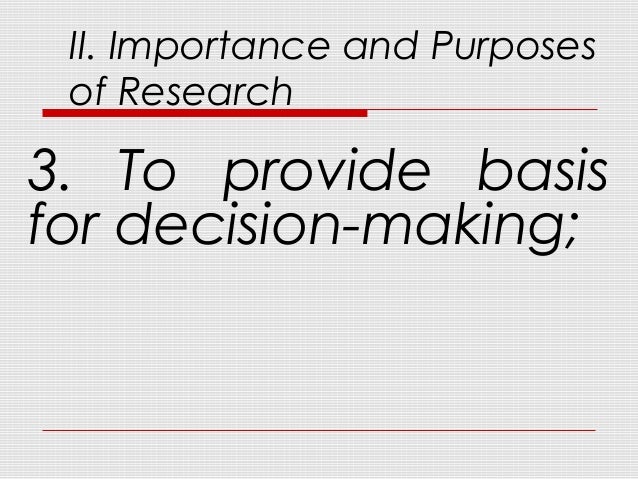 II. Importance and Purposes of Research

3. To provide basis for decision-making;